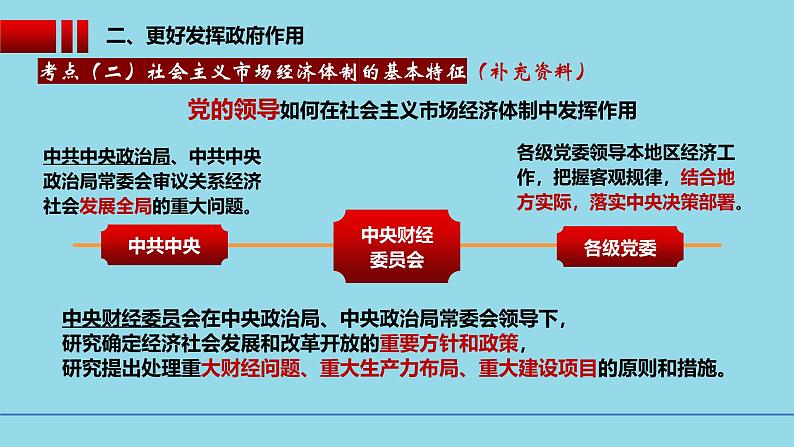 二、更好发挥政府作用

考点（二）社会主义市场经济体制的基本特征（补充资料）

党的领导如何在社会主义市场经济体制中发挥作用

中共中央政治局、中共中央政治局常委会审议关系经济社会发展全局的重大问题。

各级党委领导本地区经济工作，把握客观规律，结合地方实际，落实中央决策部署。

中共中央

中央财经委员会

各级党委

中央财经委员会在中央政治局、中央政治局常委会领导下，研究确定经济社会发展和改革开放的重要方针和政策，研究提出处理重大财经问题、重大生产力布局、重大建设项目的原则和措施。